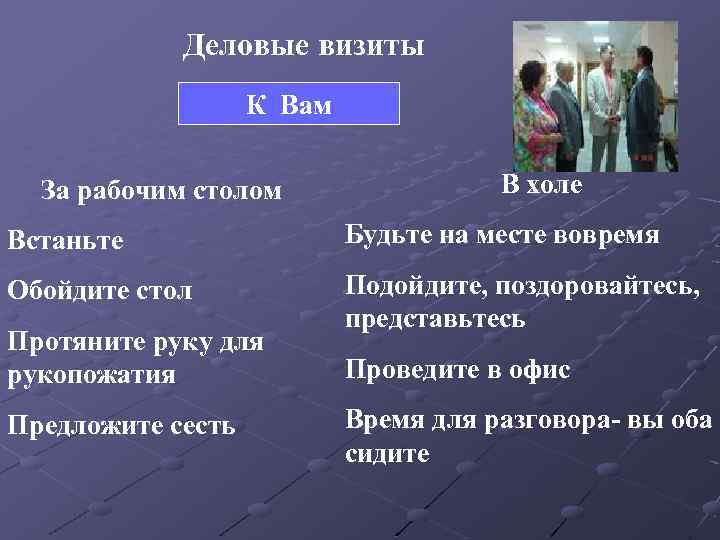 Деловые визиты

К Вам

За рабочим столом

Встаньте

Обойдите стол

Протяните руку для рукопожатия

Предложите сесть

В холе

Будьте на месте вовремя

Подойдите, поздоровайтесь, представьтесь

Проведите в офис

Время для разговора- вы оба сидите